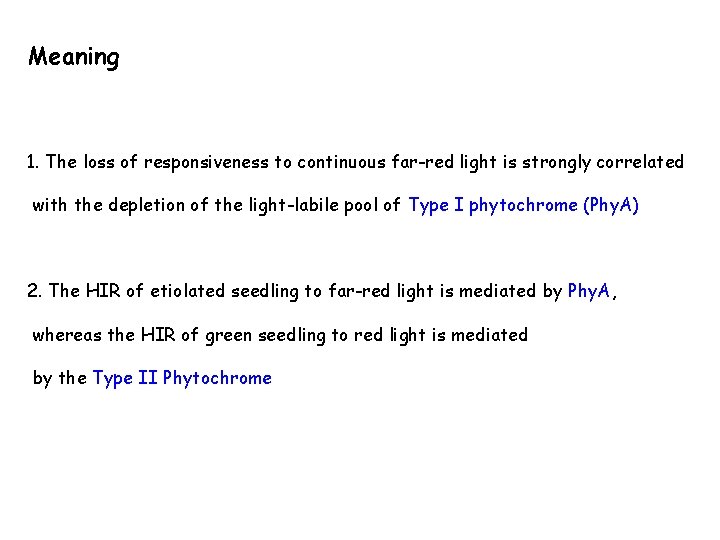 Meaning

1. The loss of responsiveness to continuous far-red light is strongly correlated with the depletion of the light-labile pool of Type I phytochrome (PhyA)

2. The HIR of etiolated seedling to far-red light is mediated by PhyA, whereas the HIR of green seedling to red light is mediated by the Type II Phytochrome